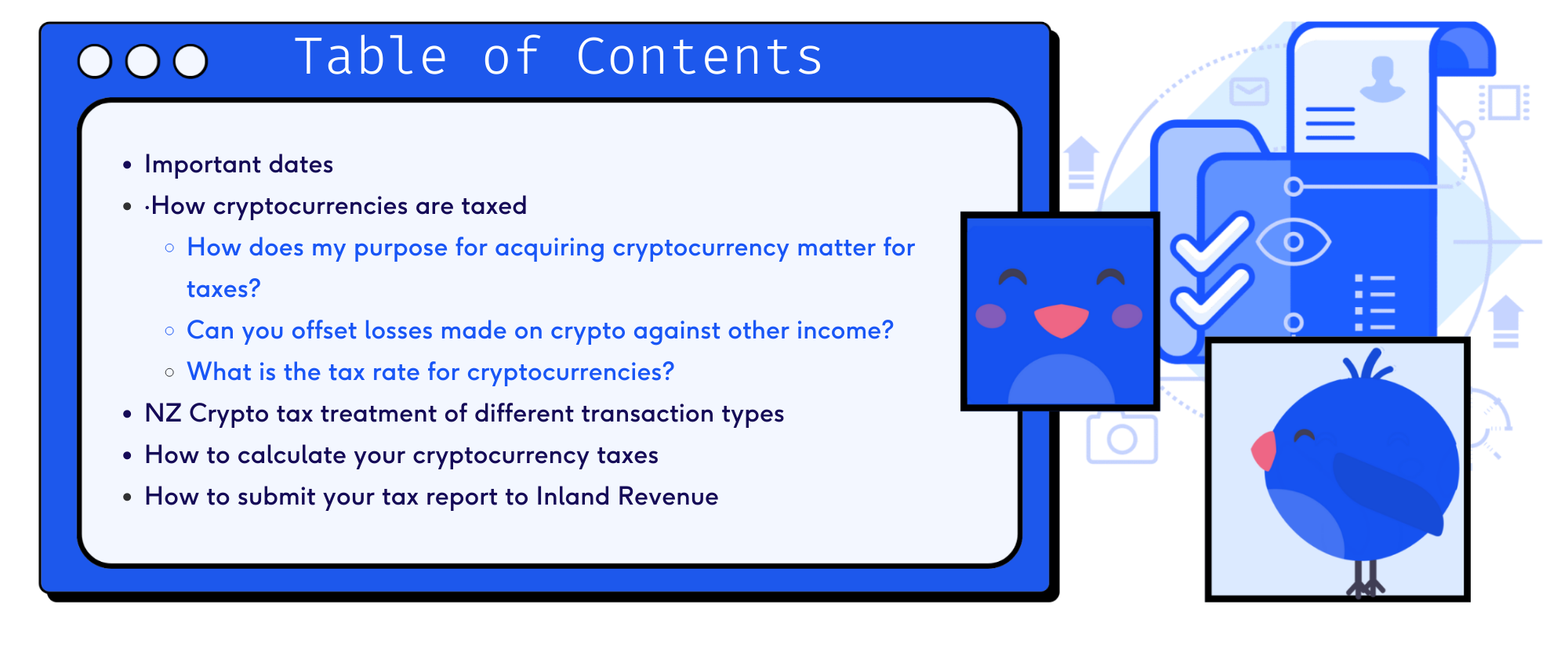 Table of Contents

- Important dates
- ·How cryptocurrencies are taxed
  - How does my purpose for acquiring cryptocurrency matter for taxes?
  - Can you offset losses made on crypto against other income?
  - What is the tax rate for cryptocurrencies?
- NZ Crypto tax treatment of different transaction types
- How to calculate your cryptocurrency taxes
- How to submit your tax report to Inland Revenue